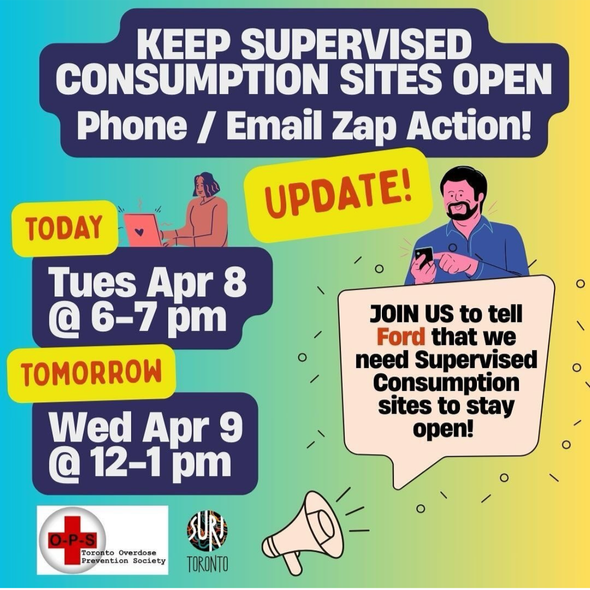 KEEP SUPERVISED CONSUMPTION SITES OPEN
Phone / Email Zap Action!

UPDATE!

TODAY
Tues Apr 8 @ 6-7 pm

TOMORROW
Wed Apr 9 @ 12-1 pm

JOIN US to tell Ford that we need Supervised Consumption sites to stay open!

O-P-S
Toronto Overdose Prevention Society

SURJ
TORONTO